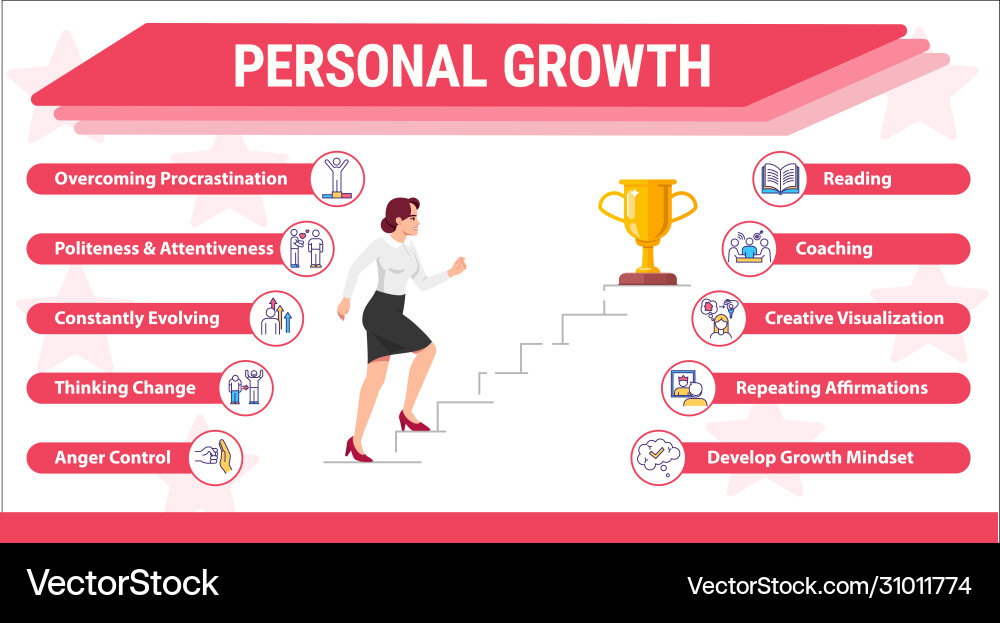 PERSONAL GROWTH

Overcoming Procrastination

Politeness & Attentiveness

Constantly Evolving

Thinking Change

Anger Control

Reading

Coaching

Creative Visualization

Repeating Affirmations

Develop Growth Mindset

VectorStock®

VectorStock.com/31011774